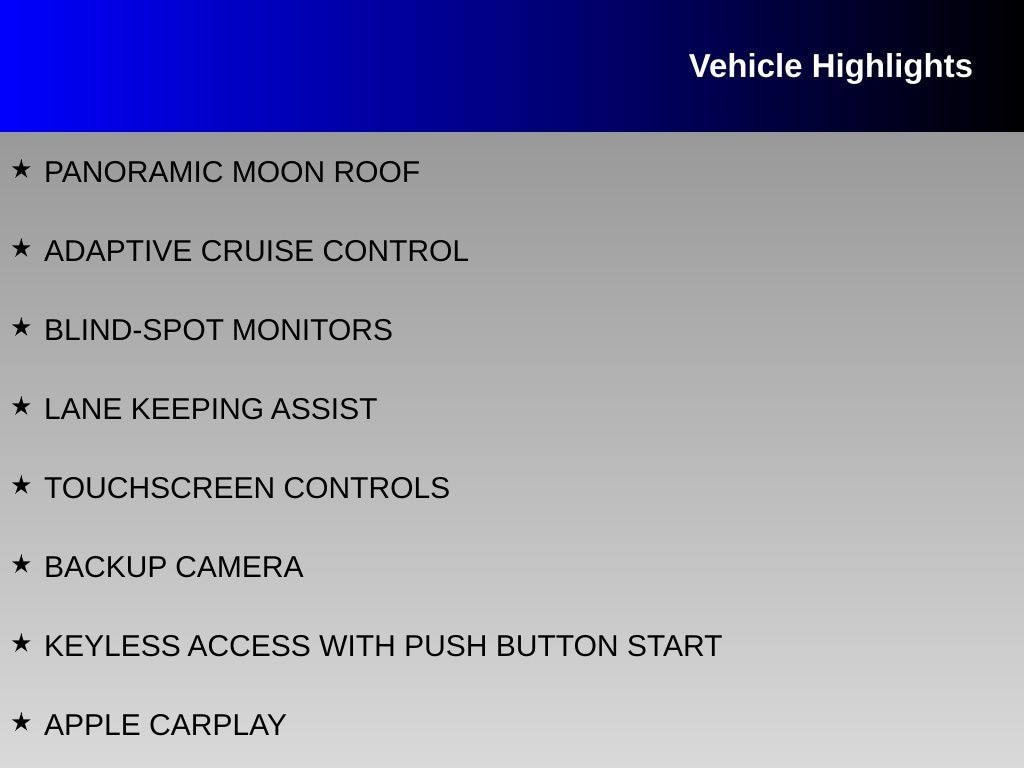 Vehicle Highlights

★ PANORAMIC MOON ROOF

★ ADAPTIVE CRUISE CONTROL

★ BLIND-SPOT MONITORS

★ LANE KEEPING ASSIST

★ TOUCHSCREEN CONTROLS

★ BACKUP CAMERA

★ KEYLESS ACCESS WITH PUSH BUTTON START

★ APPLE CARPLAY